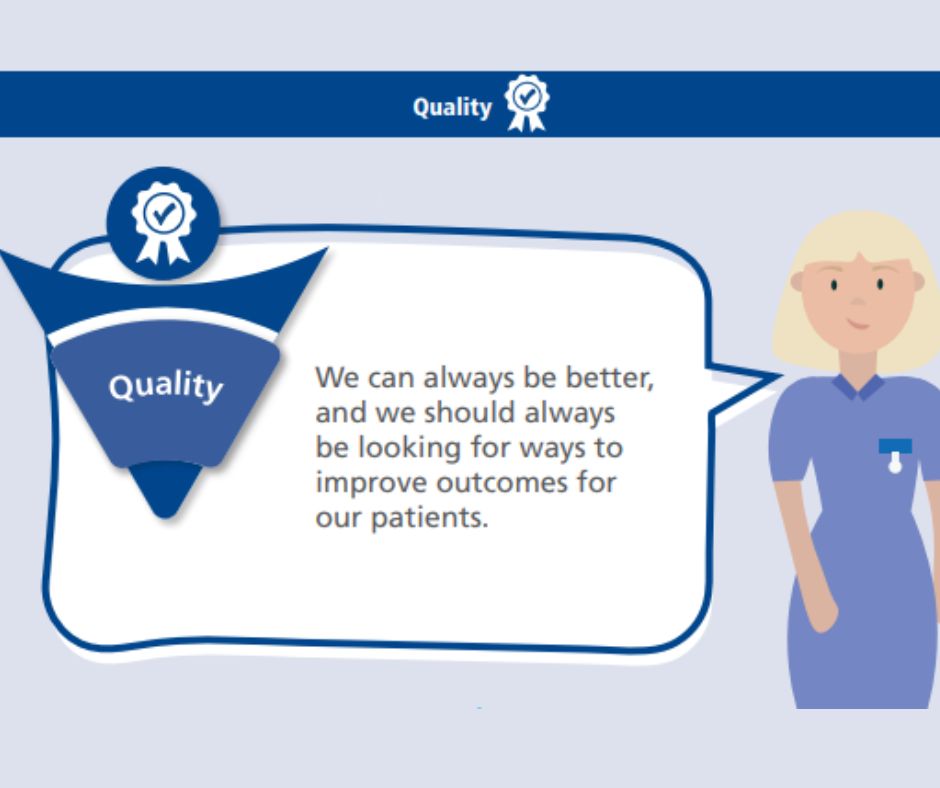 Quality

Quality

We can always be better, and we should always be looking for ways to improve outcomes for our patients.